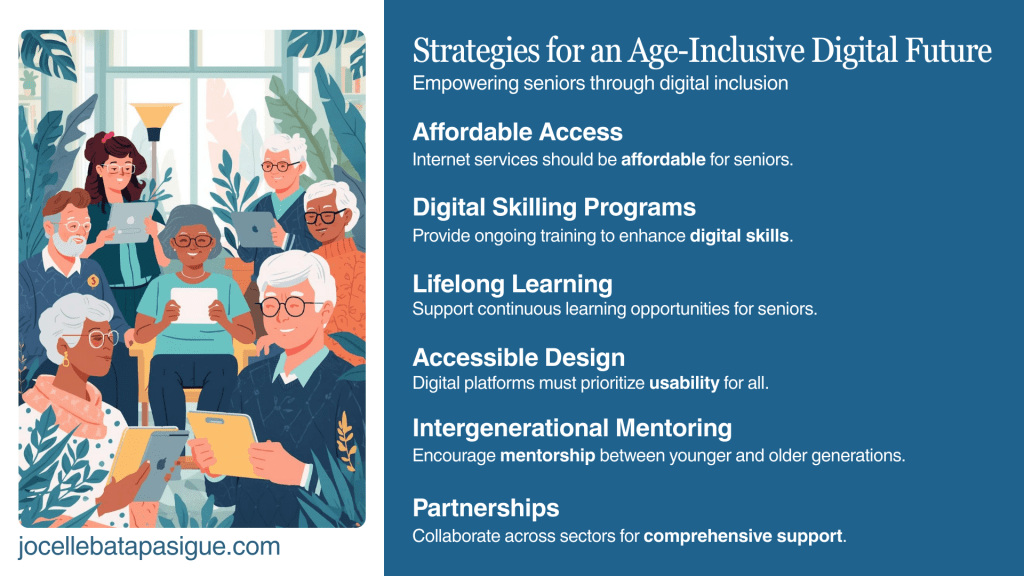 jocellebatapasigue.com

Strategies for an Age-Inclusive Digital Future
Empowering seniors through digital inclusion

Affordable Access
Internet services should be affordable for seniors.

Digital Skilling Programs
Provide ongoing training to enhance digital skills.

Lifelong Learning
Support continuous learning opportunities for seniors.

Accessible Design
Digital platforms must prioritize usability for all.

Intergenerational Mentoring
Encourage mentorship between younger and older generations.

Partnerships
Collaborate across sectors for comprehensive support.